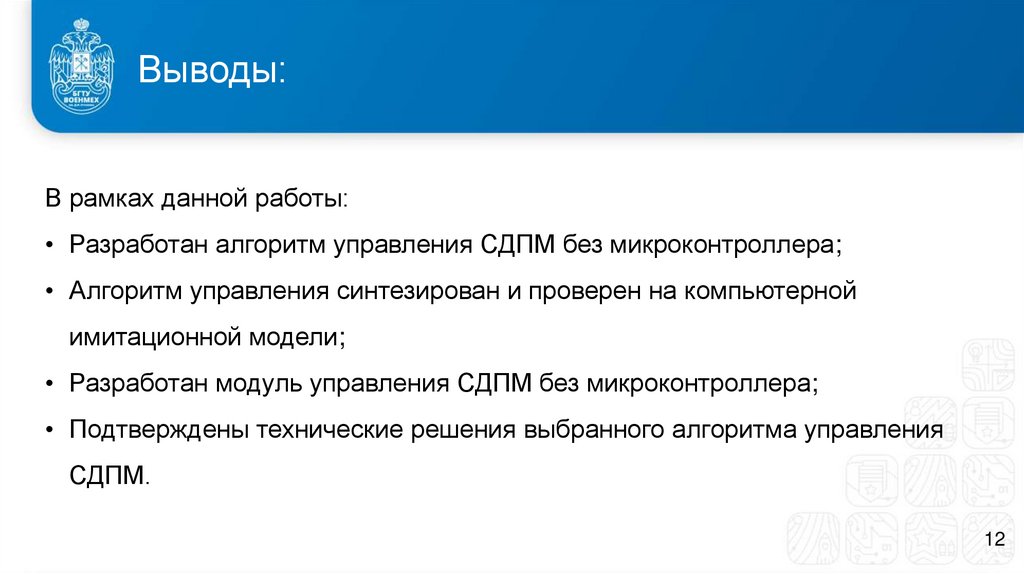 БГТУ ВОЕНМЕХ

Выводы:

В рамках данной работы:

• Разработан алгоритм управления СДПМ без микроконтроллера;

• Алгоритм управления синтезирован и проверен на компьютерной имитационной модели;

• Разработан модуль управления СДПМ без микроконтроллера;

• Подтверждены технические решения выбранного алгоритма управления СДПМ.

12